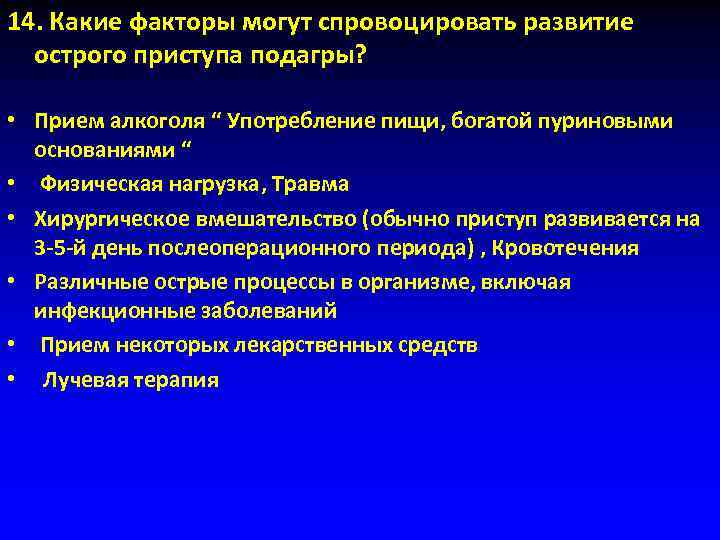 14. Какие факторы могут спровоцировать развитие острого приступа подагры?

• Прием алкоголя “ Употребление пищи, богатой пуриновыми основаниями “
• Физическая нагрузка, Травма
• Хирургическое вмешательство (обычно приступ развивается на 3-5-й день послеоперационного периода) , Кровотечения
• Различные острые процессы в организме, включая инфекционные заболеваний
• Прием некоторых лекарственных средств
• Лучевая терапия